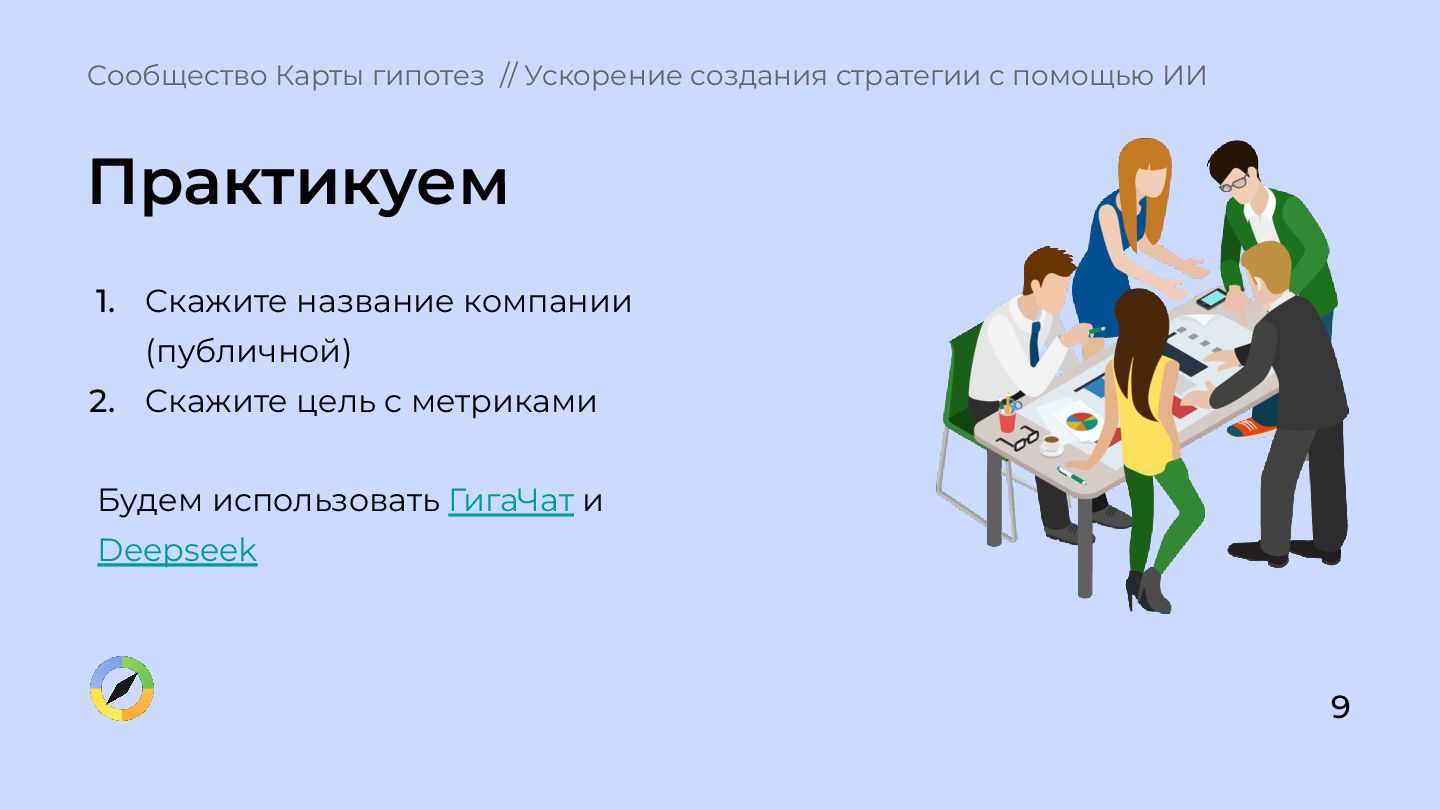 Сообщество Карты гипотез // Ускорение создания стратегии с помощью ИИ

Практикуем

1. Скажите название компании (публичной)
2. Скажите цель с метриками

Будем использовать ГигаЧат и Deepseek

9